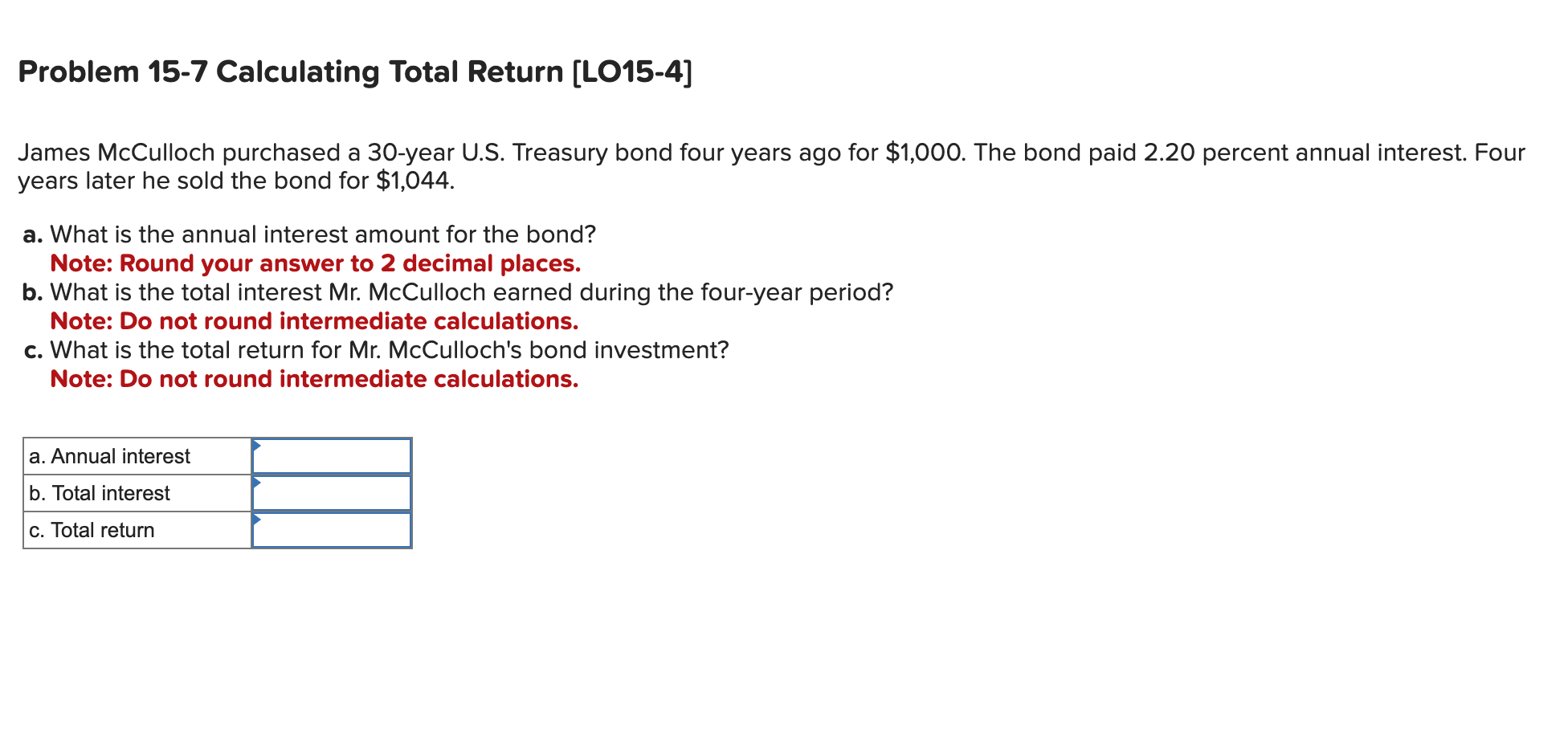 Problem 15-7 Calculating Total Return [LO15-4]

James McCulloch purchased a 30-year U.S. Treasury bond four years ago for \$1,000. The bond paid 2.20 percent annual interest. Four years later he sold the bond for \$1,044.

a. What is the annual interest amount for the bond?
Note: Round your answer to 2 decimal places.
b. What is the total interest Mr. McCulloch earned during the four-year period?
Note: Do not round intermediate calculations.
c. What is the total return for Mr. McCulloch's bond investment?
Note: Do not round intermediate calculations.

| a. Annual interest | |
|---|---|
| b. Total interest | |
| c. Total return | |